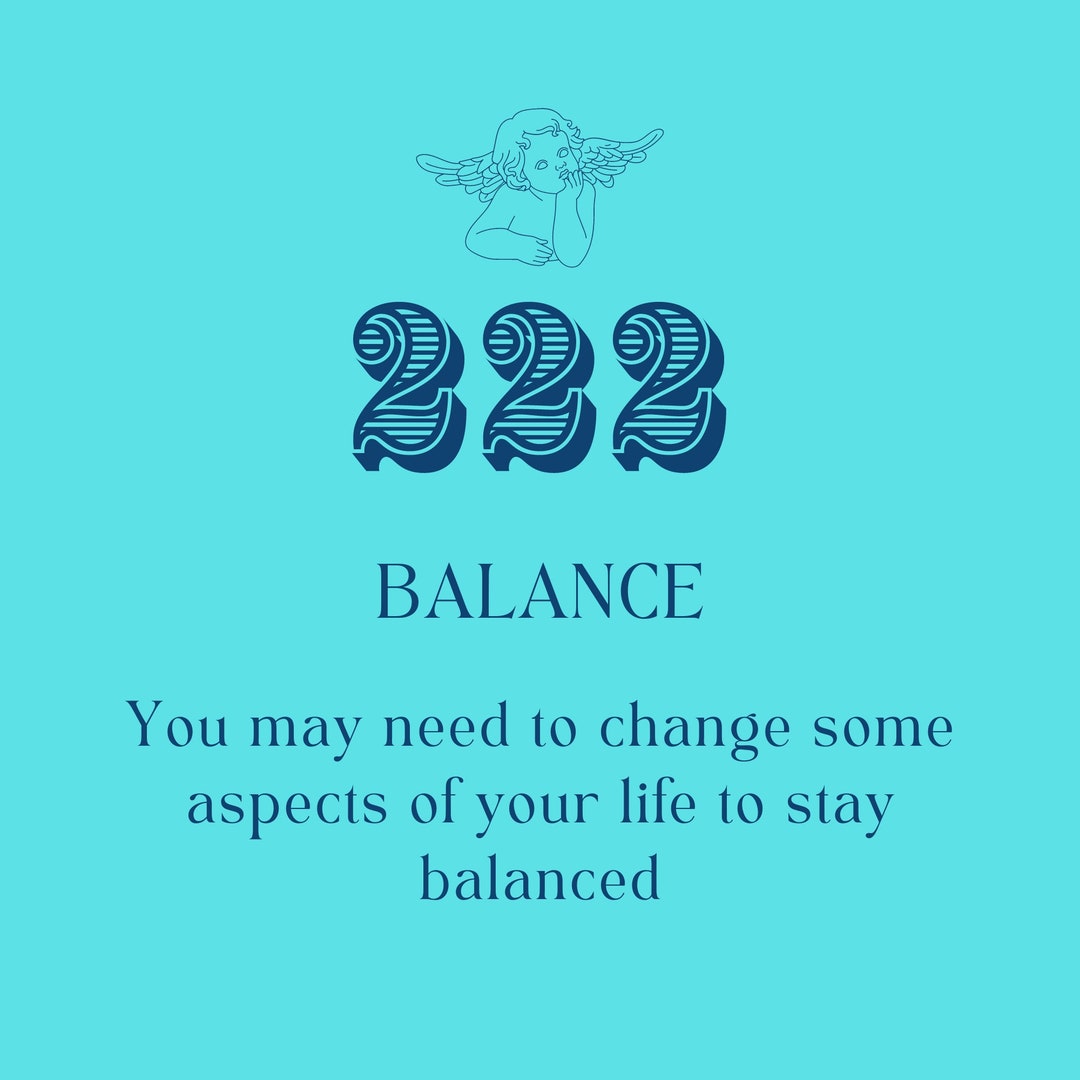 222

BALANCE

You may need to change some aspects of your life to stay balanced